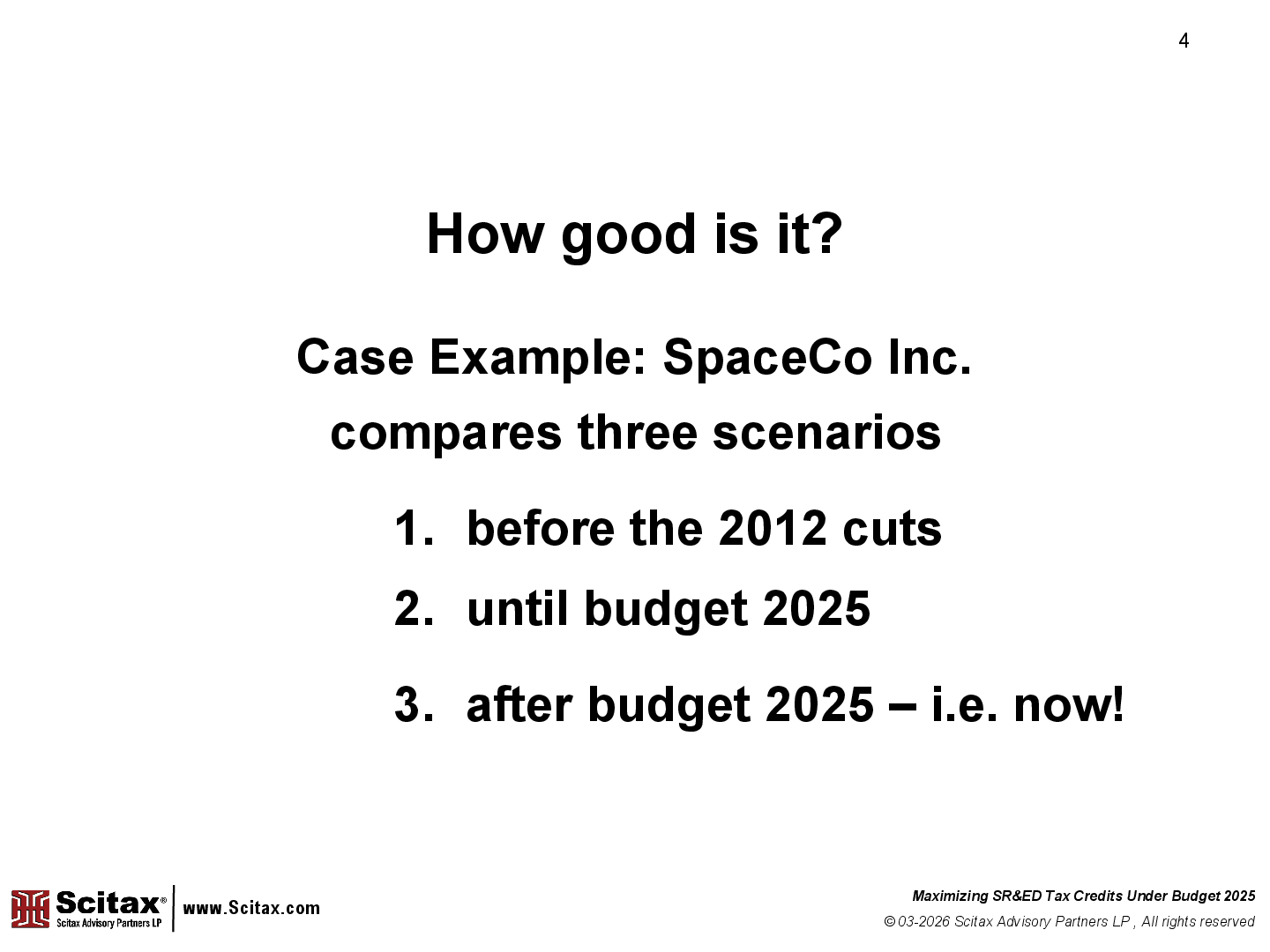 4

How good is it?

Case Example: SpaceCo Inc. compares three scenarios

1. before the 2012 cuts
2. until budget 2025
3. after budget 2025 – i.e. now!

Scitax®
Scitax Advisory Partners LP
www.Scitax.com

Maximizing SR&ED Tax Credits Under Budget 2025
© 03-2026 Scitax Advisory Partners LP , All rights reserved